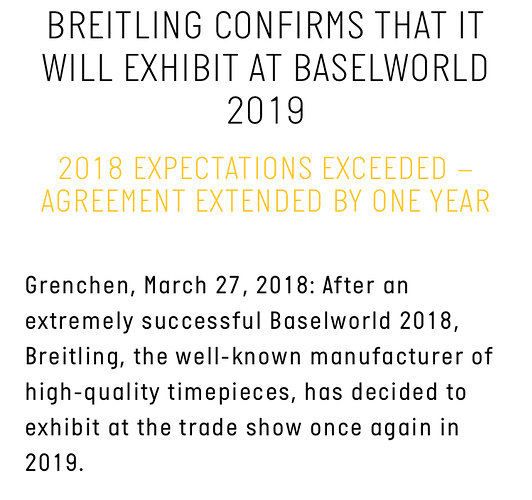 BREITLING CONFIRMS THAT IT WILL EXHIBIT AT BASELWORLD 2019

2018 EXPECTATIONS EXCEEDED – AGREEMENT EXTENDED BY ONE YEAR

Grenchen, March 27, 2018: After an extremely successful Baselworld 2018, Breitling, the well-known manufacturer of high-quality timepieces, has decided to exhibit at the trade show once again in 2019.